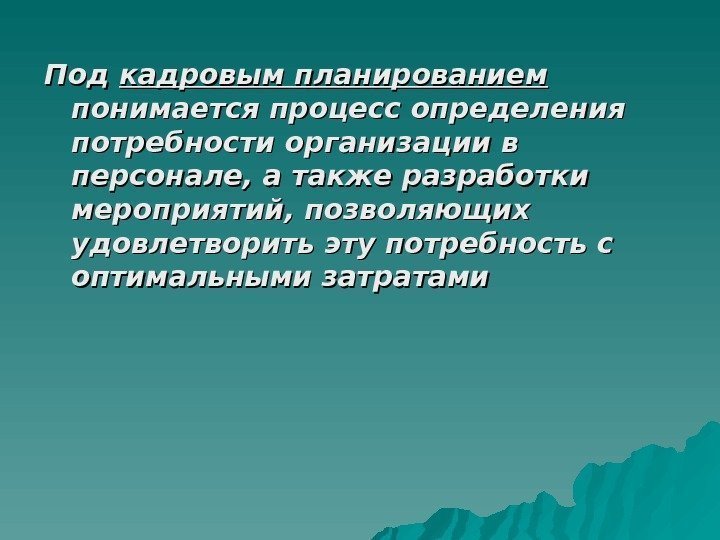 Под кадровым планированием понимается процесс определения потребности организации в персонале, а также разработки мероприятий, позволяющих удовлетворить эту потребность с оптимальными затратами